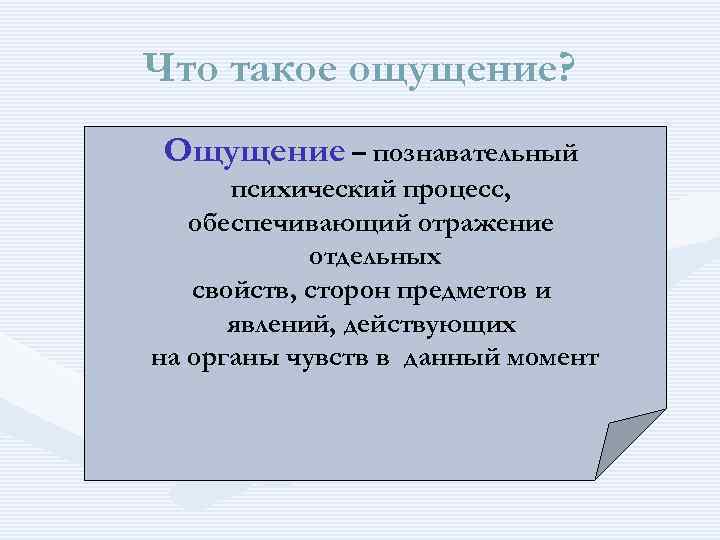 Что такое ощущение?

Ощущение – познавательный психический процесс, обеспечивающий отражение отдельных свойств, сторон предметов и явлений, действующих на органы чувств в данный момент